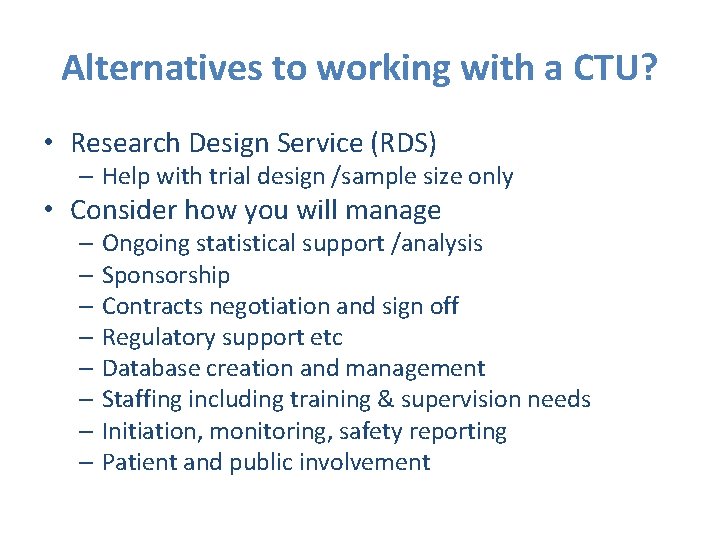 Alternatives to working with a CTU?

• Research Design Service (RDS)
– Help with trial design /sample size only
• Consider how you will manage
– Ongoing statistical support /analysis
– Sponsorship
– Contracts negotiation and sign off
– Regulatory support etc
– Database creation and management
– Staffing including training & supervision needs
– Initiation, monitoring, safety reporting
– Patient and public involvement